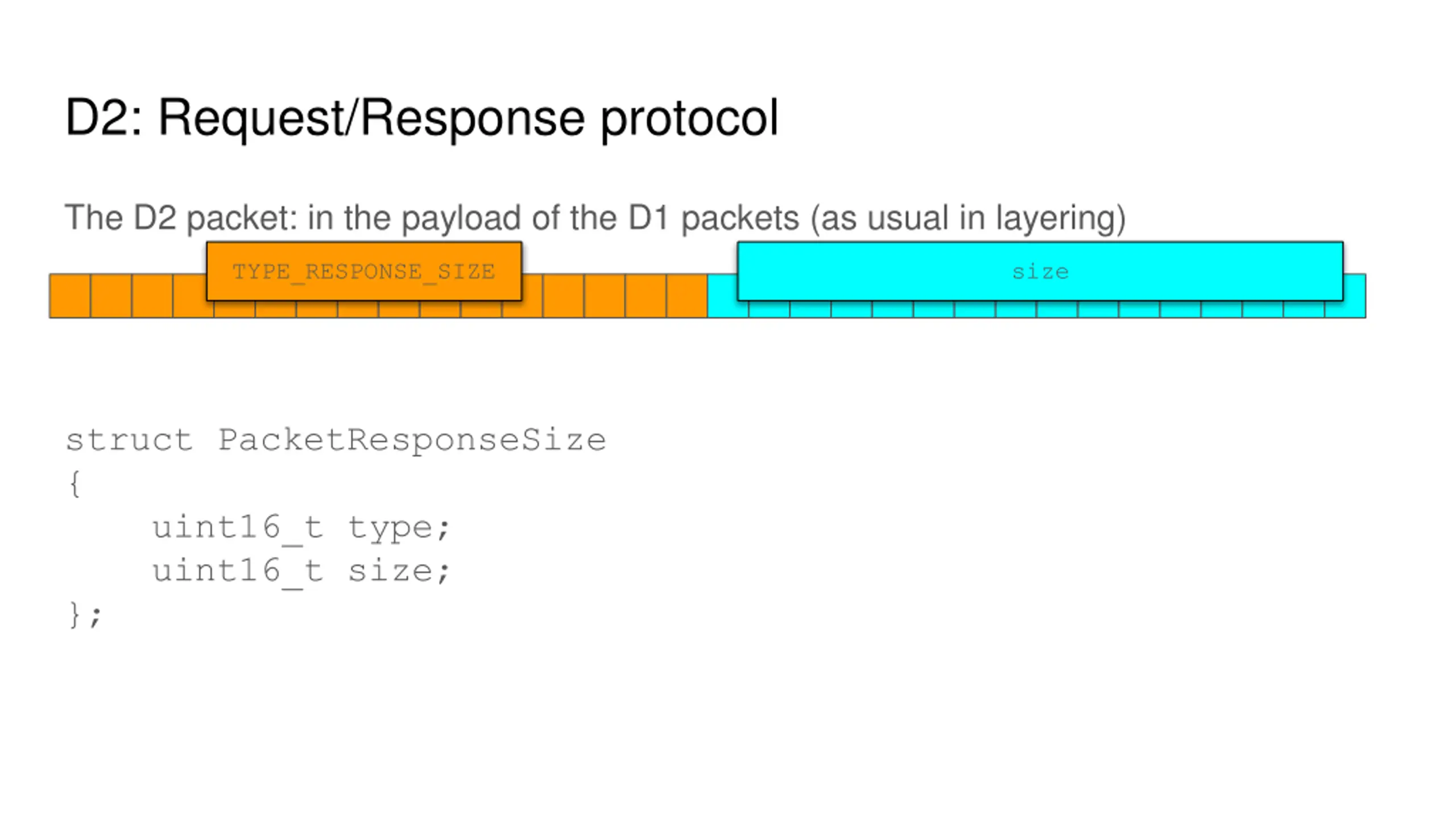 D2: Request/Response protocol

The D2 packet: in the payload of the D1 packets (as usual in layering)

TYPE_RESPONSE_SIZE

size

struct PacketResponseSize
{
    uint16_t type;
    uint16_t size;
};